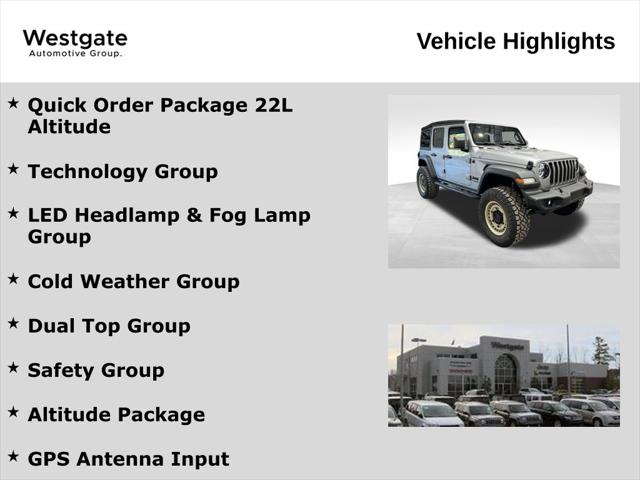 Westgate
Automotive Group.

Vehicle Highlights

★ Quick Order Package 22L Altitude

★ Technology Group

★ LED Headlamp & Fog Lamp Group

★ Cold Weather Group

★ Dual Top Group

★ Safety Group

★ Altitude Package

★ GPS Antenna Input

Westgate